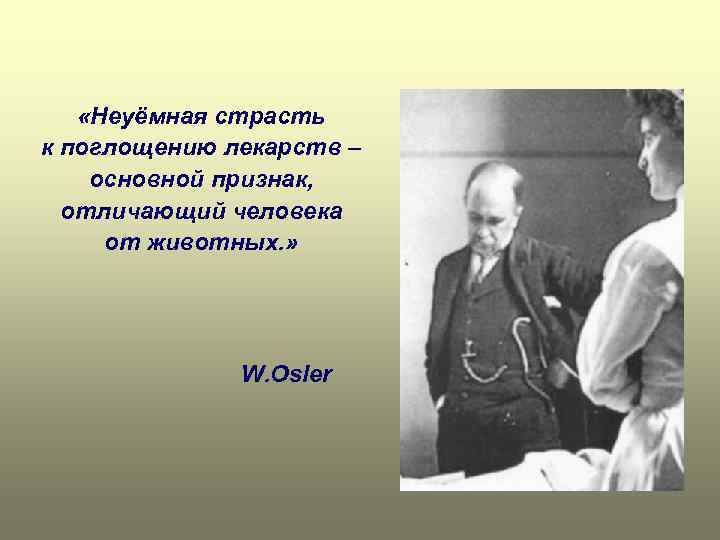 «Неуёмная страсть к поглощению лекарств – основной признак, отличающий человека от животных.»

W.Osler